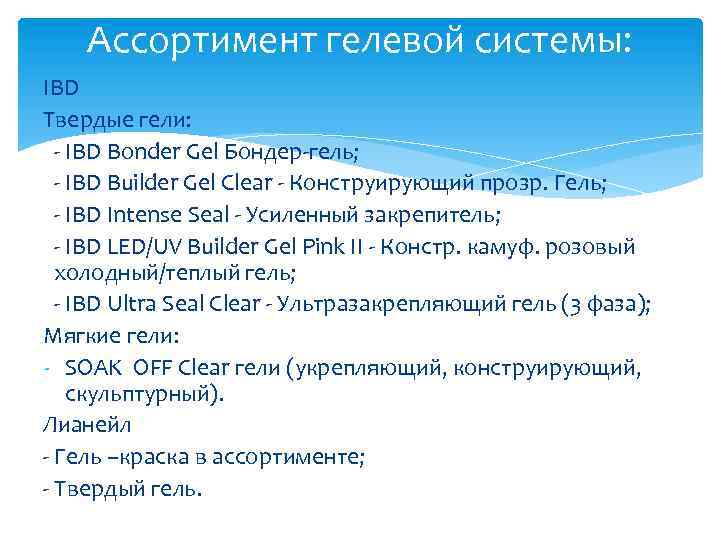 Ассортимент гелевой системы:

IBD

Твердые гели:

- IBD Bonder Gel Бондер-гель;

- IBD Builder Gel Clear - Конструирующий прозр. Гель;

- IBD Intense Seal - Усиленный закрепитель;

- IBD LED/UV Builder Gel Pink II - Констр. камуф. розовый холодный/теплый гель;

- IBD Ultra Seal Clear - Ультразакрепляющий гель (3 фаза);

Мягкие гели:

- SOAK OFF Clear гели (укрепляющий, конструирующий, скульптурный).

Лианейл

- Гель –краска в ассортименте;

- Твердый гель.